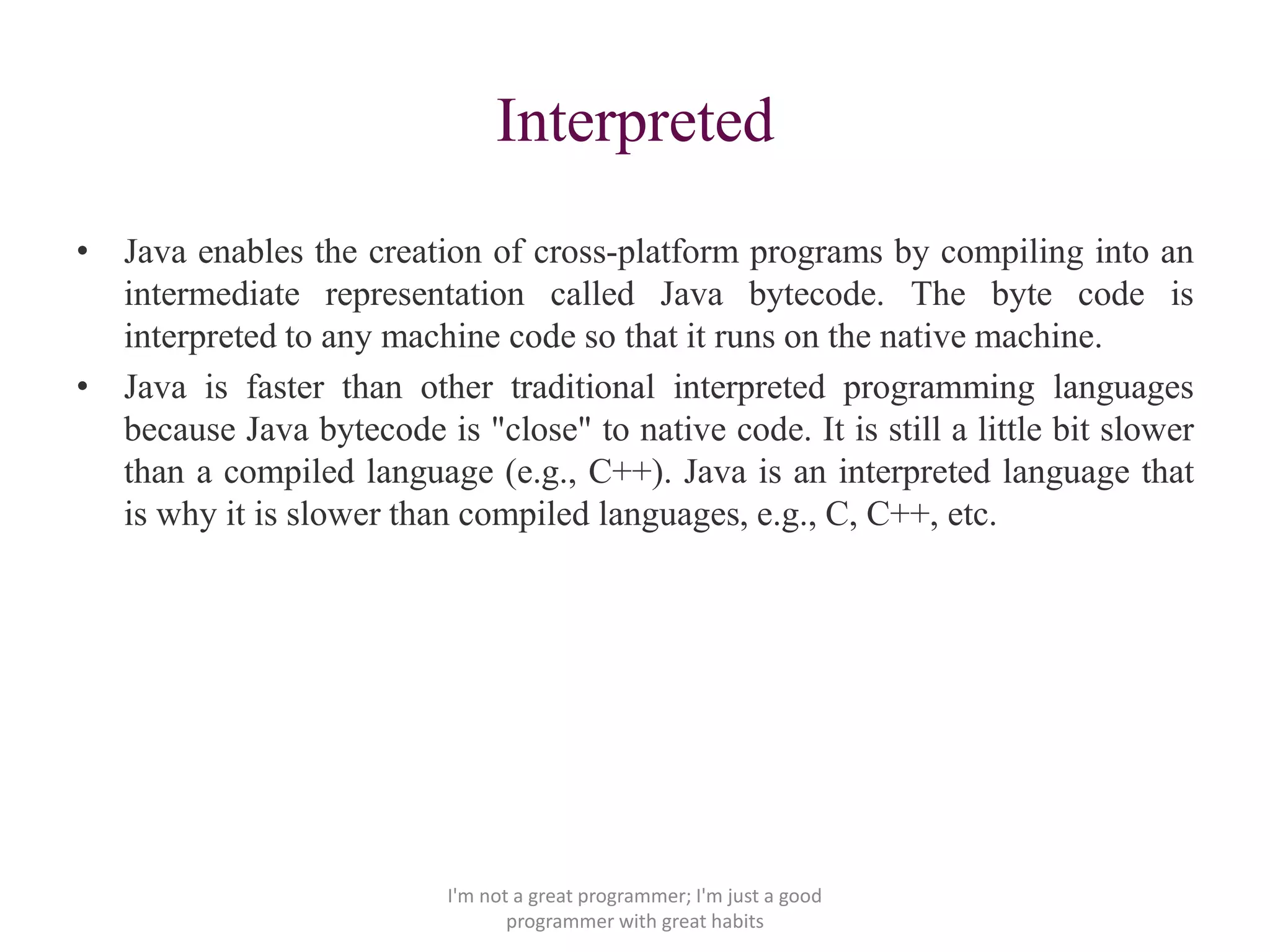 Interpreted

• Java enables the creation of cross-platform programs by compiling into an intermediate representation called Java bytecode. The byte code is interpreted to any machine code so that it runs on the native machine.

• Java is faster than other traditional interpreted programming languages because Java bytecode is "close" to native code. It is still a little bit slower than a compiled language (e.g., C++). Java is an interpreted language that is why it is slower than compiled languages, e.g., C, C++, etc.

I'm not a great programmer; I'm just a good programmer with great habits